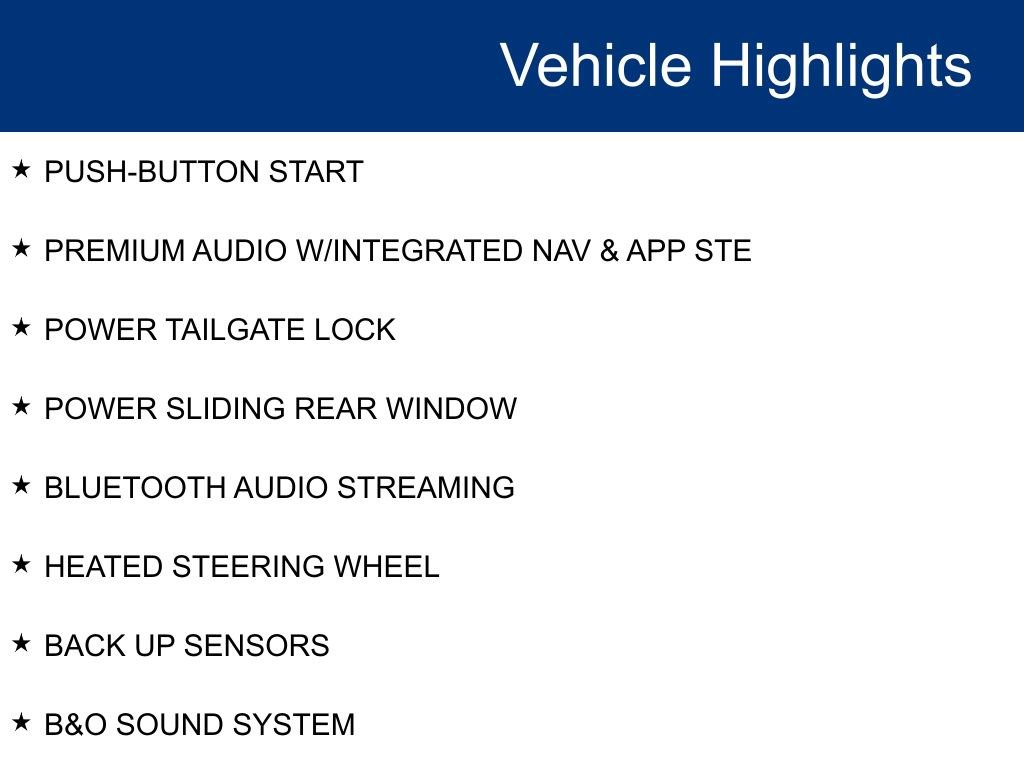 Vehicle Highlights

★ PUSH-BUTTON START

★ PREMIUM AUDIO W/INTEGRATED NAV & APP STE

★ POWER TAILGATE LOCK

★ POWER SLIDING REAR WINDOW

★ BLUETOOTH AUDIO STREAMING

★ HEATED STEERING WHEEL

★ BACK UP SENSORS

★ B&O SOUND SYSTEM